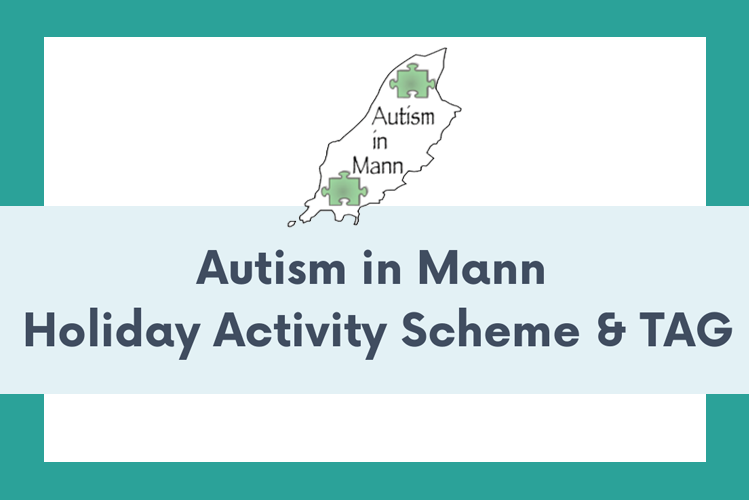 Autism in Mann

Autism in Mann
Holiday Activity Scheme & TAG